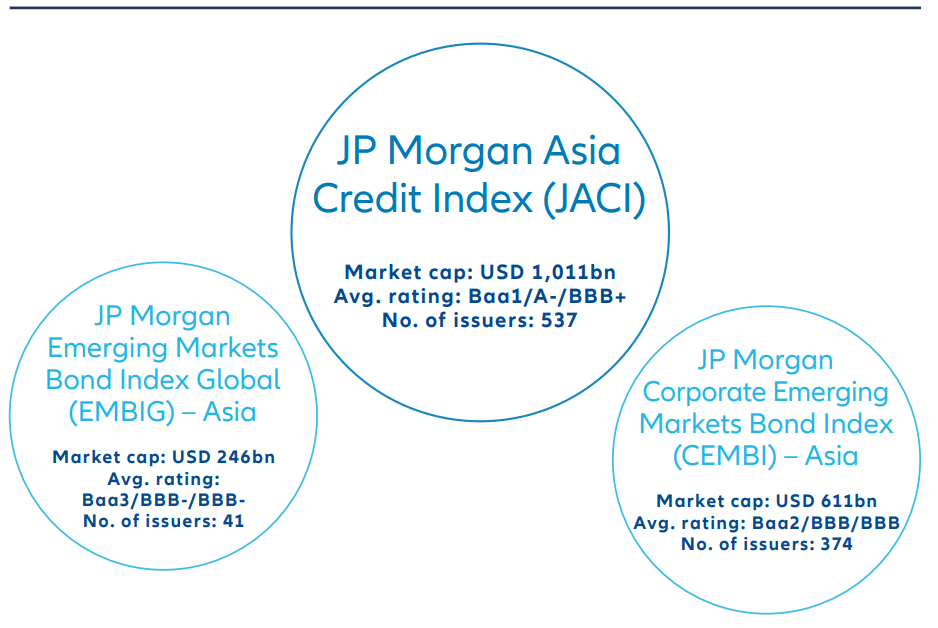 JP Morgan Asia Credit Index (JACI)

Market cap: USD 1,011bn
Avg. rating: Baa1/A-/BBB+
No. of issuers: 537

JP Morgan Emerging Markets Bond Index Global (EMBIG) – Asia

Market cap: USD 246bn
Avg. rating: Baa3/BBB-/BBB-
No. of issuers: 41

JP Morgan Corporate Emerging Markets Bond Index (CEMBI) – Asia

Market cap: USD 611bn
Avg. rating: Baa2/BBB/BBB
No. of issuers: 374